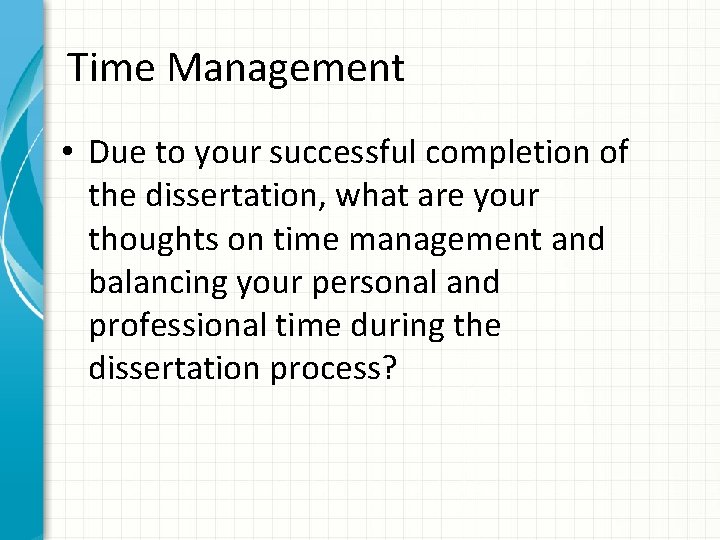 Time Management

• Due to your successful completion of the dissertation, what are your thoughts on time management and balancing your personal and professional time during the dissertation process?